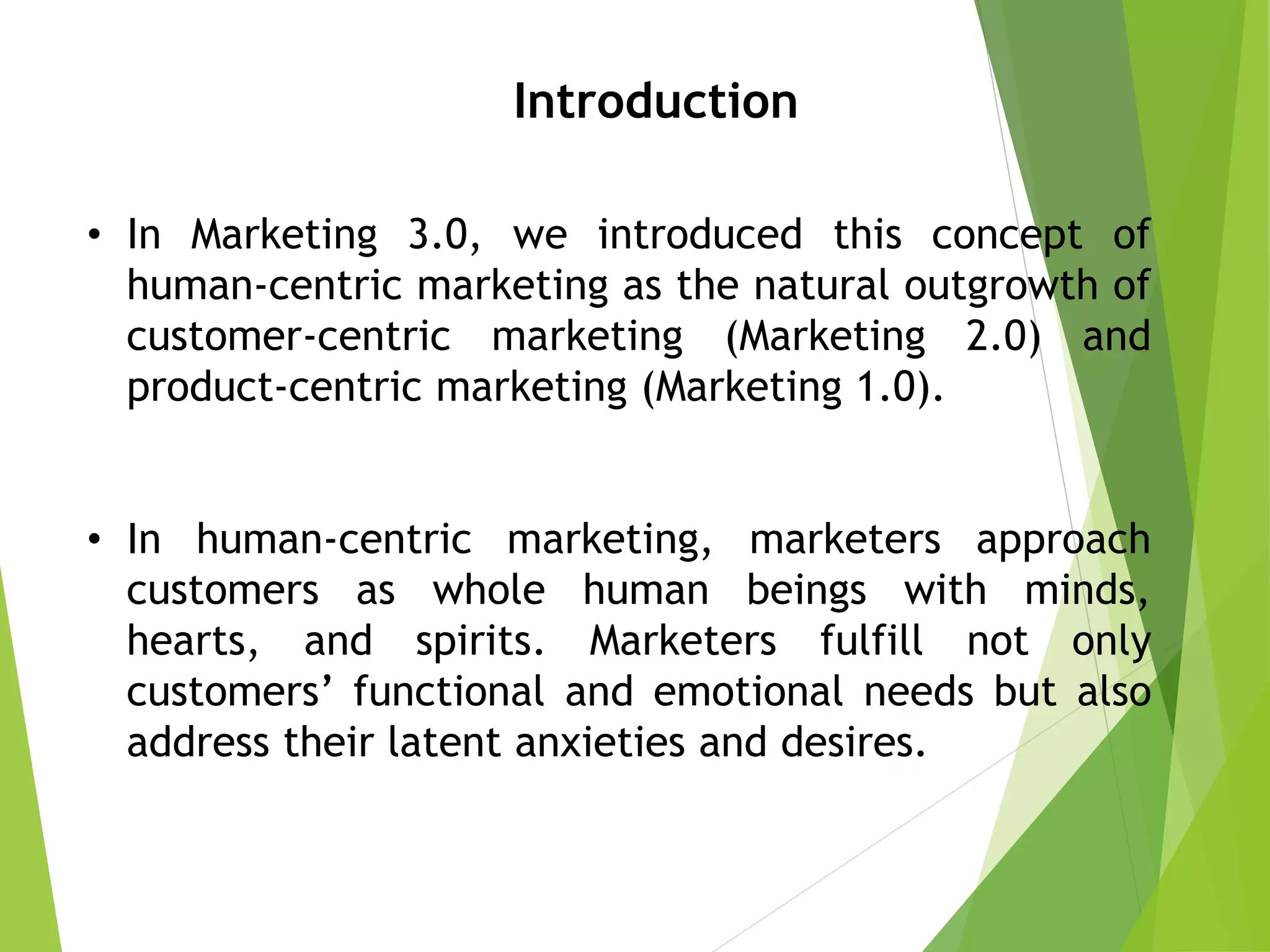 Introduction

• In Marketing 3.0, we introduced this concept of human-centric marketing as the natural outgrowth of customer-centric marketing (Marketing 2.0) and product-centric marketing (Marketing 1.0).

• In human-centric marketing, marketers approach customers as whole human beings with minds, hearts, and spirits. Marketers fulfill not only customers’ functional and emotional needs but also address their latent anxieties and desires.